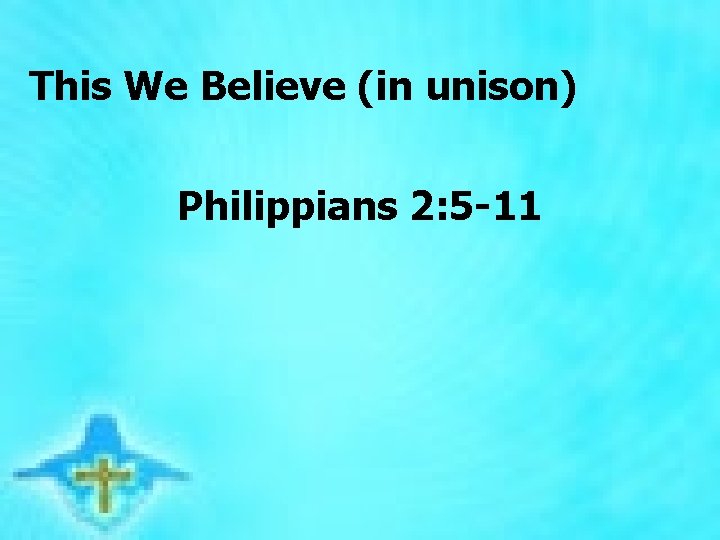 This We Believe (in unison)

Philippians 2:5-11